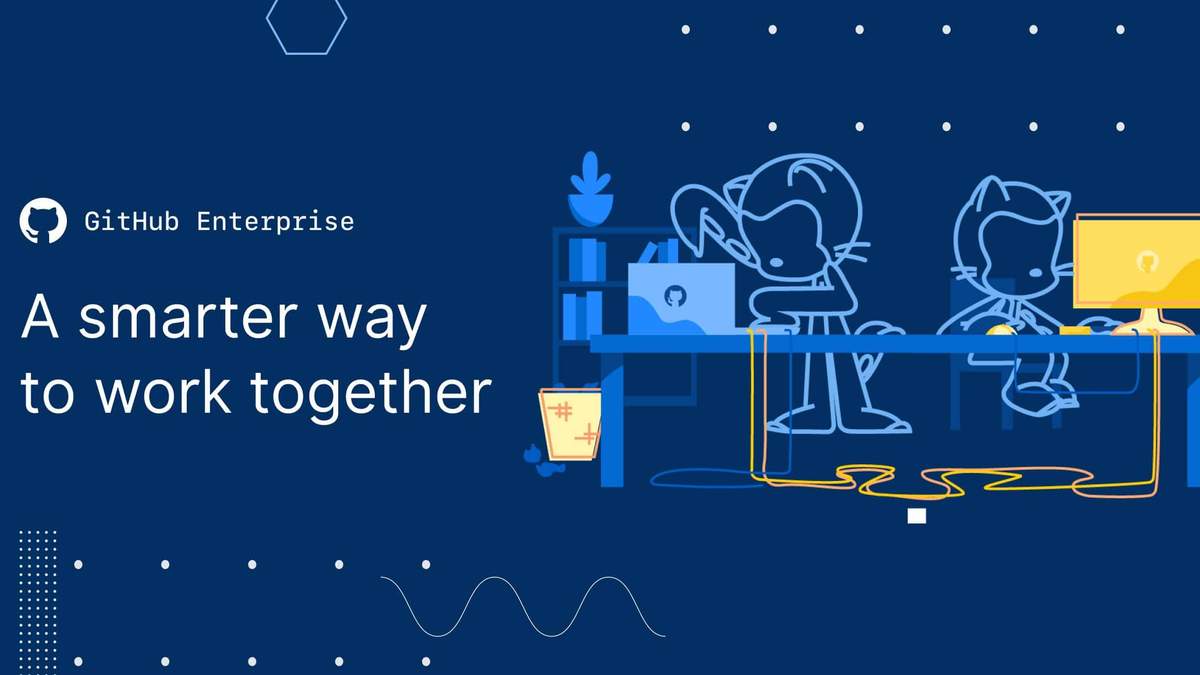 GitHub Enterprise

A smarter way to work together